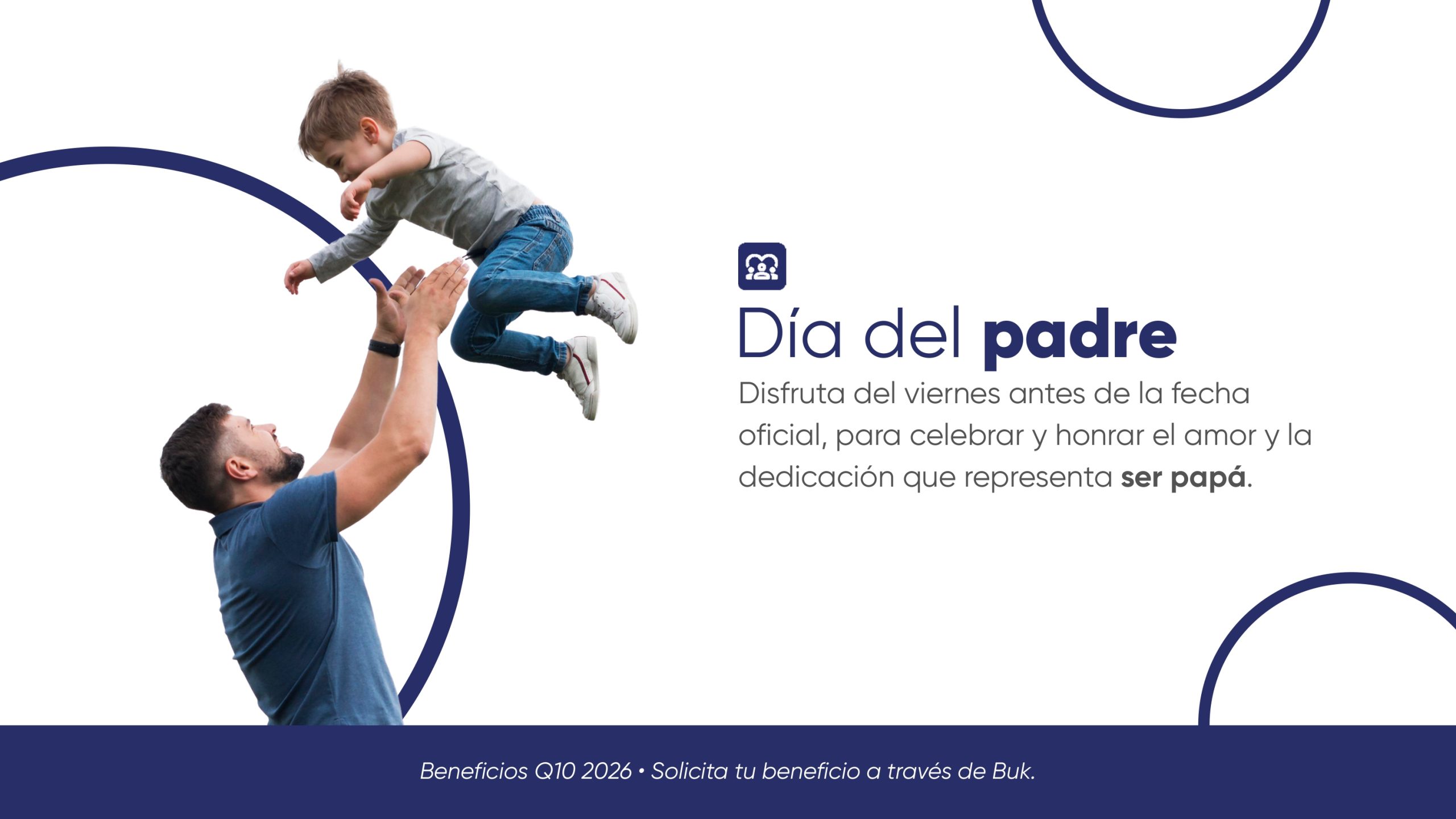 Día del padre

Disfruta del viernes antes de la fecha oficial, para celebrar y honrar el amor y la dedicación que representa ser papá.

Beneficios Q10 2026 • Solicita tu beneficio a través de Buk.